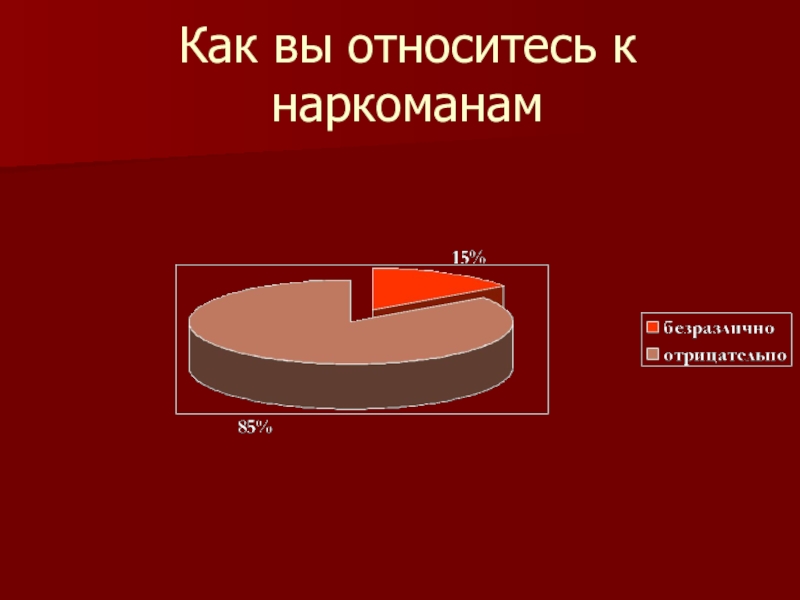 Как вы относитесь к наркоманам

15%

85%

безразлично
отрицательно